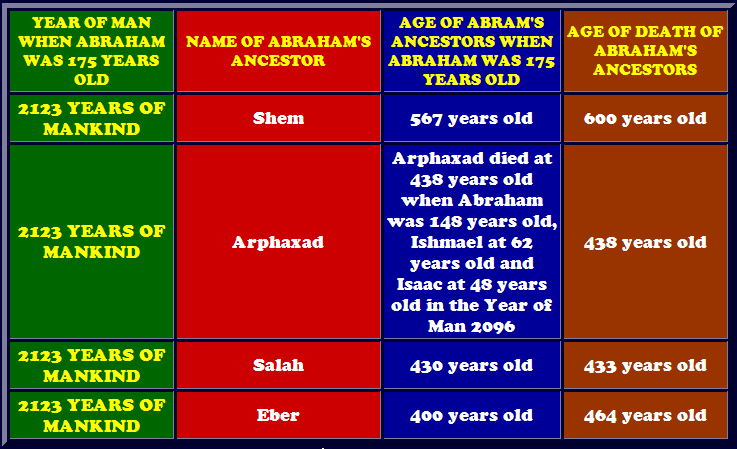 | YEAR OF MAN WHEN ABRAHAM WAS 175 YEARS OLD | NAME OF ABRAHAM'S ANCESTOR | AGE OF ABRAM'S ANCESTORS WHEN ABRAHAM WAS 175 YEARS OLD | AGE OF DEATH OF ABRAHAM'S ANCESTORS |
|---|---|---|---|
| 2123 YEARS OF MANKIND | Shem | 567 years old | 600 years old |
| 2123 YEARS OF MANKIND | Arphaxad | Arphaxad died at 438 years old when Abraham was 148 years old, Ishmael at 62 years old and Isaac at 48 years old in the Year of Man 2096 | 438 years old |
| 2123 YEARS OF MANKIND | Salah | 430 years old | 433 years old |
| 2123 YEARS OF MANKIND | Eber | 400 years old | 464 years old |